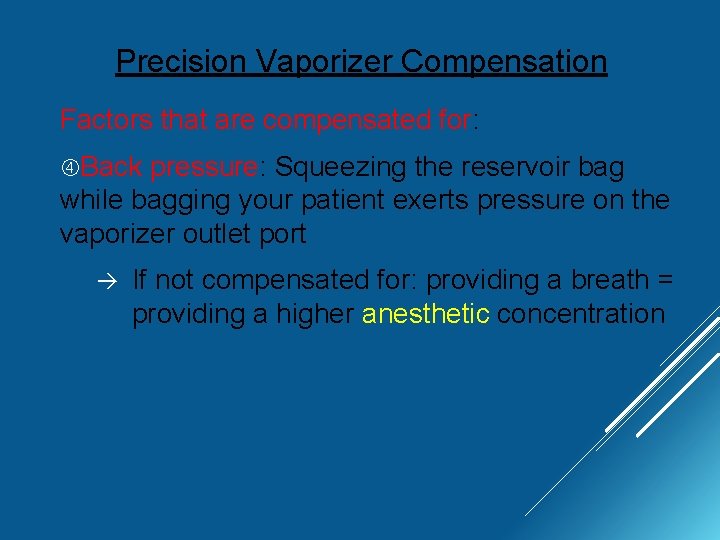 Precision Vaporizer Compensation

Factors that are compensated for:

④Back pressure: Squeezing the reservoir bag while bagging your patient exerts pressure on the vaporizer outlet port

→ If not compensated for: providing a breath = providing a higher anesthetic concentration